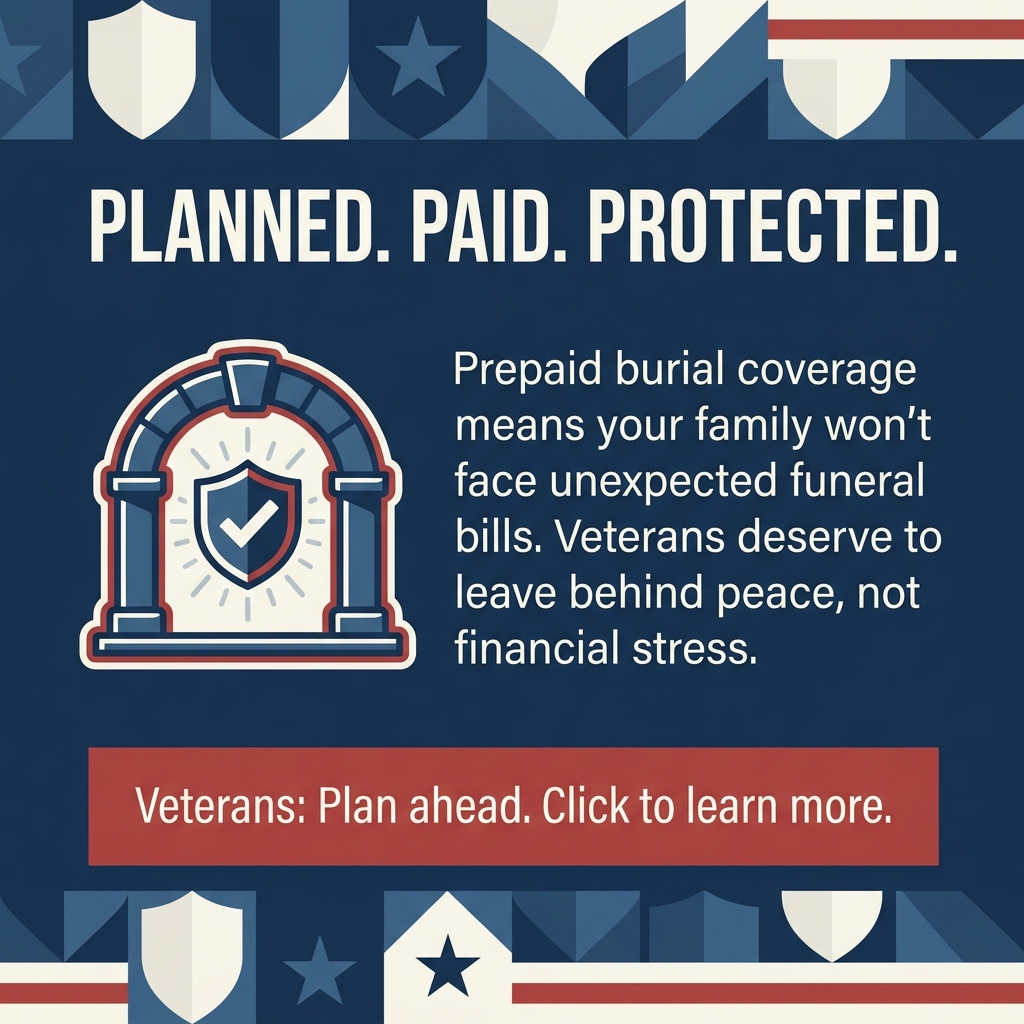 PLANNED. PAID. PROTECTED.

Prepaid burial coverage means your family won’t face unexpected funeral bills. Veterans deserve to leave behind peace, not financial stress.

Veterans: Plan ahead. Click to learn more.